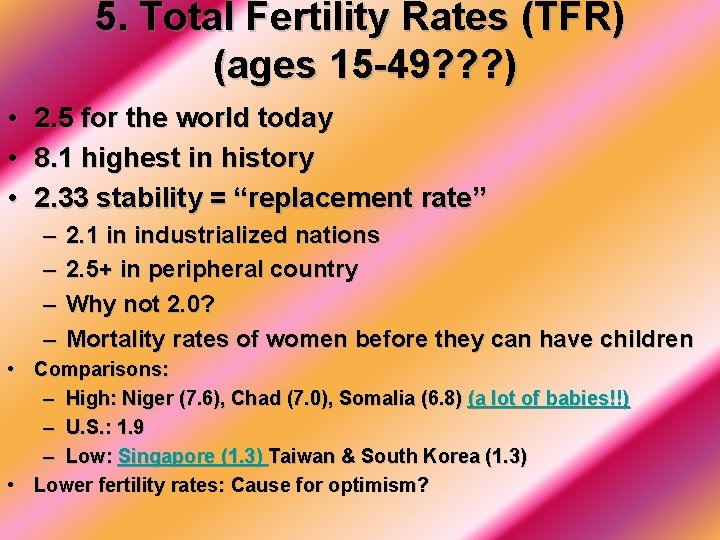 5. Total Fertility Rates (TFR) (ages 15-49???)

• 2.5 for the world today
• 8.1 highest in history
• 2.33 stability = “replacement rate”
– 2.1 in industrialized nations
– 2.5+ in peripheral country
– Why not 2.0?
– Mortality rates of women before they can have children
• Comparisons:
– High: Niger (7.6), Chad (7.0), Somalia (6.8) (a lot of babies!!)
– U.S.: 1.9
– Low: Singapore (1.3) Taiwan & South Korea (1.3)
• Lower fertility rates: Cause for optimism?